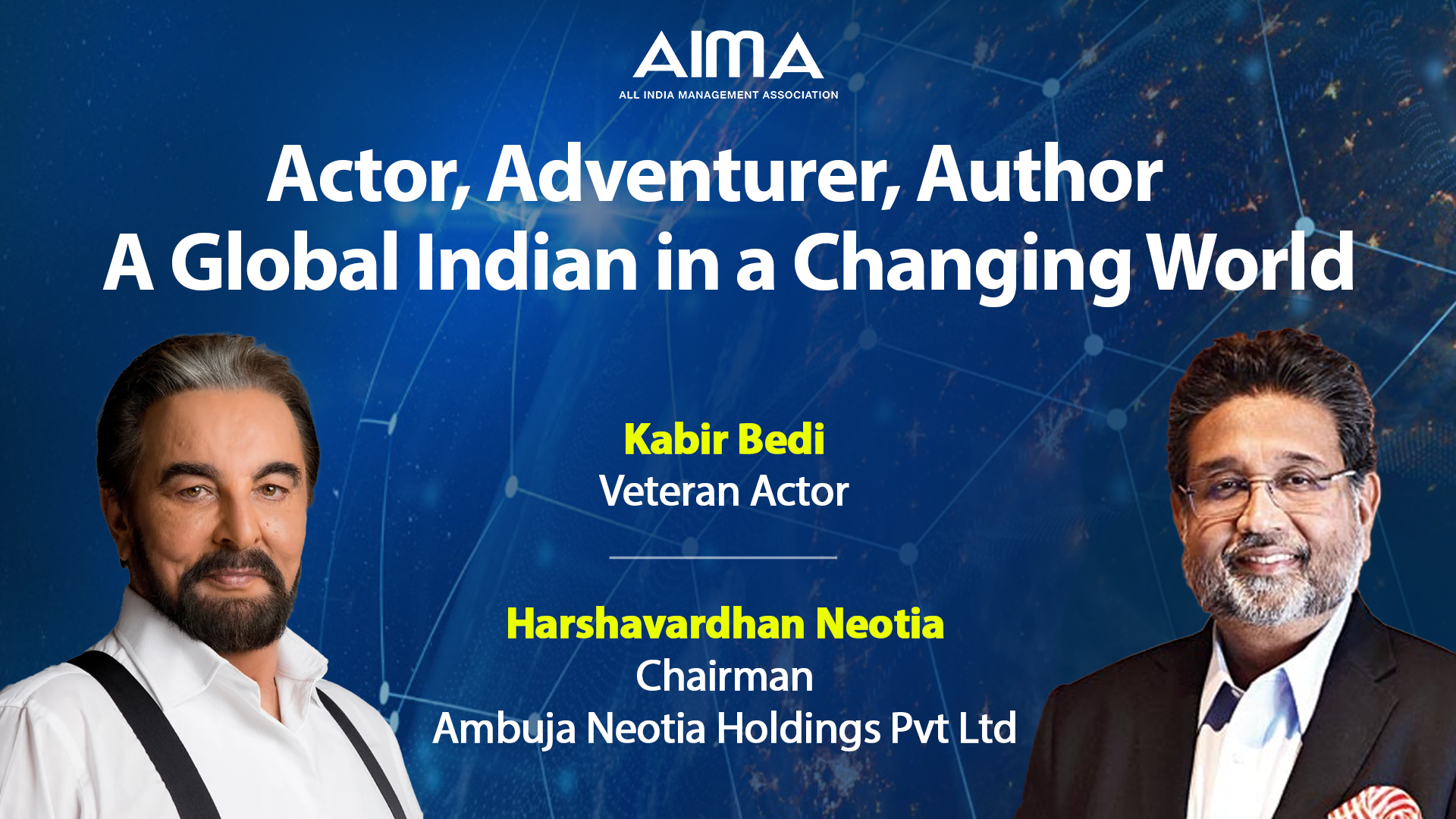 AIMA
ALL INDIA MANAGEMENT ASSOCIATION

Actor, Adventurer, Author
A Global Indian in a Changing World

Kabir Bedi
Veteran Actor

Harshavardhan Neotia
Chairman
Ambuja Neotia Holdings Pvt Ltd